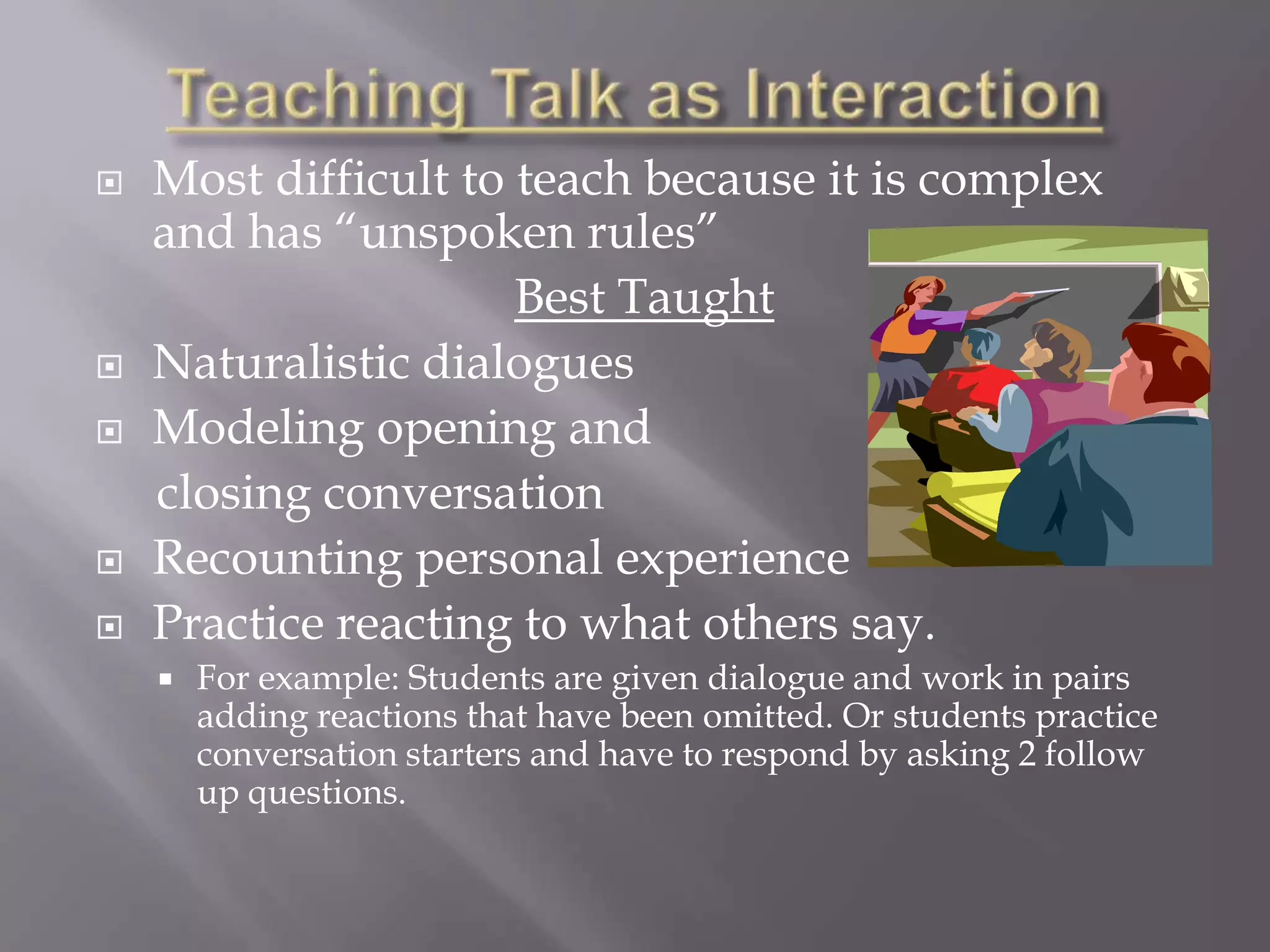 Teaching Talk as Interaction

Most difficult to teach because it is complex and has “unspoken rules”

Best Taught

Naturalistic dialogues

Modeling opening and closing conversation

Recounting personal experience

Practice reacting to what others say.

For example: Students are given dialogue and work in pairs adding reactions that have been omitted. Or students practice conversation starters and have to respond by asking 2 follow up questions.